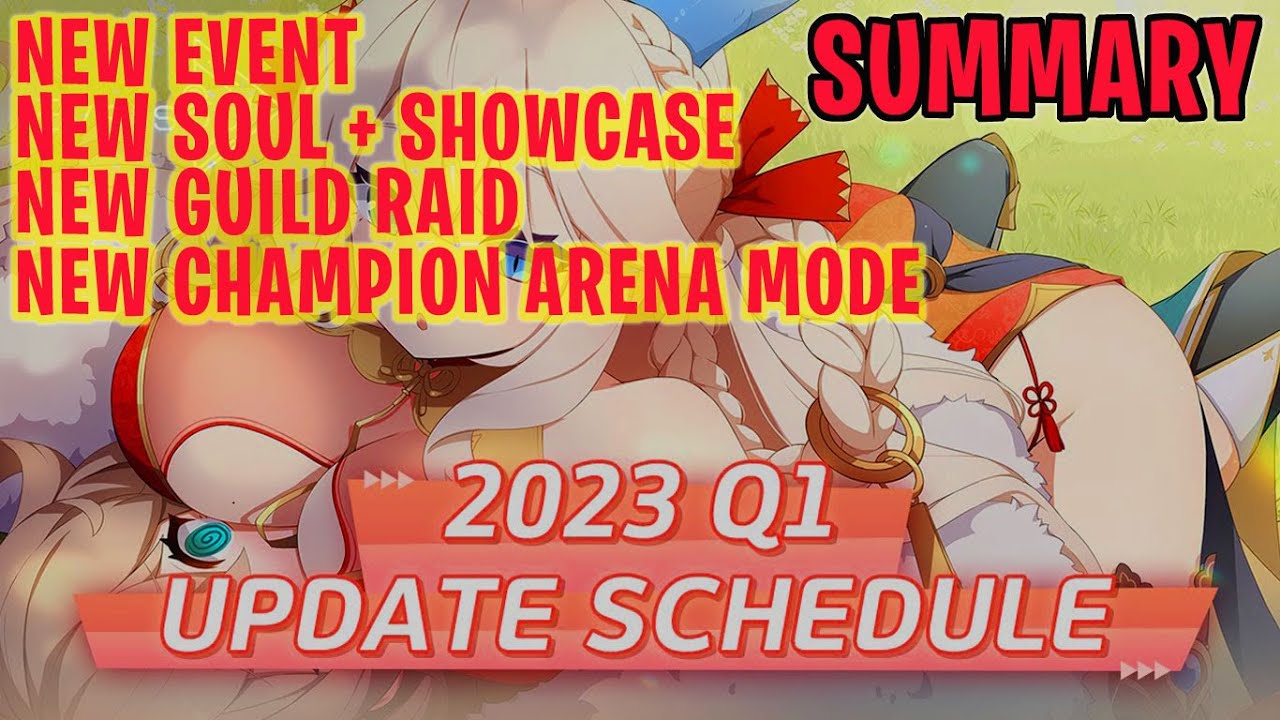 NEW EVENT
NEW SOUL + SHOWCASE
NEW GUILD RAID
NEW CHAMPION ARENA MODE

SUMMARY

2023 Q1
UPDATE SCHEDULE